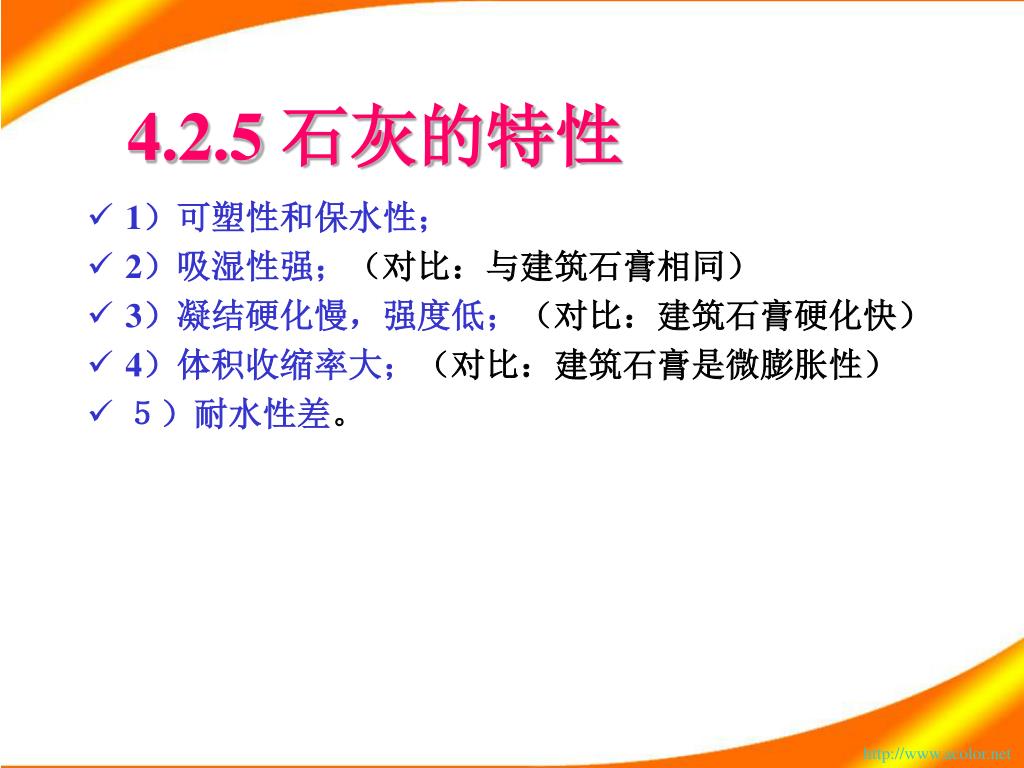 4.2.5 石灰的特性

✓ 1）可塑性和保水性；

✓ 2）吸湿性强；（对比：与建筑石膏相同）

✓ 3）凝结硬化慢，强度低；（对比：建筑石膏硬化快）

✓ 4）体积收缩率大；（对比：建筑石膏是微膨胀性）

✓ ５）耐水性差。

http://www.acolor.net